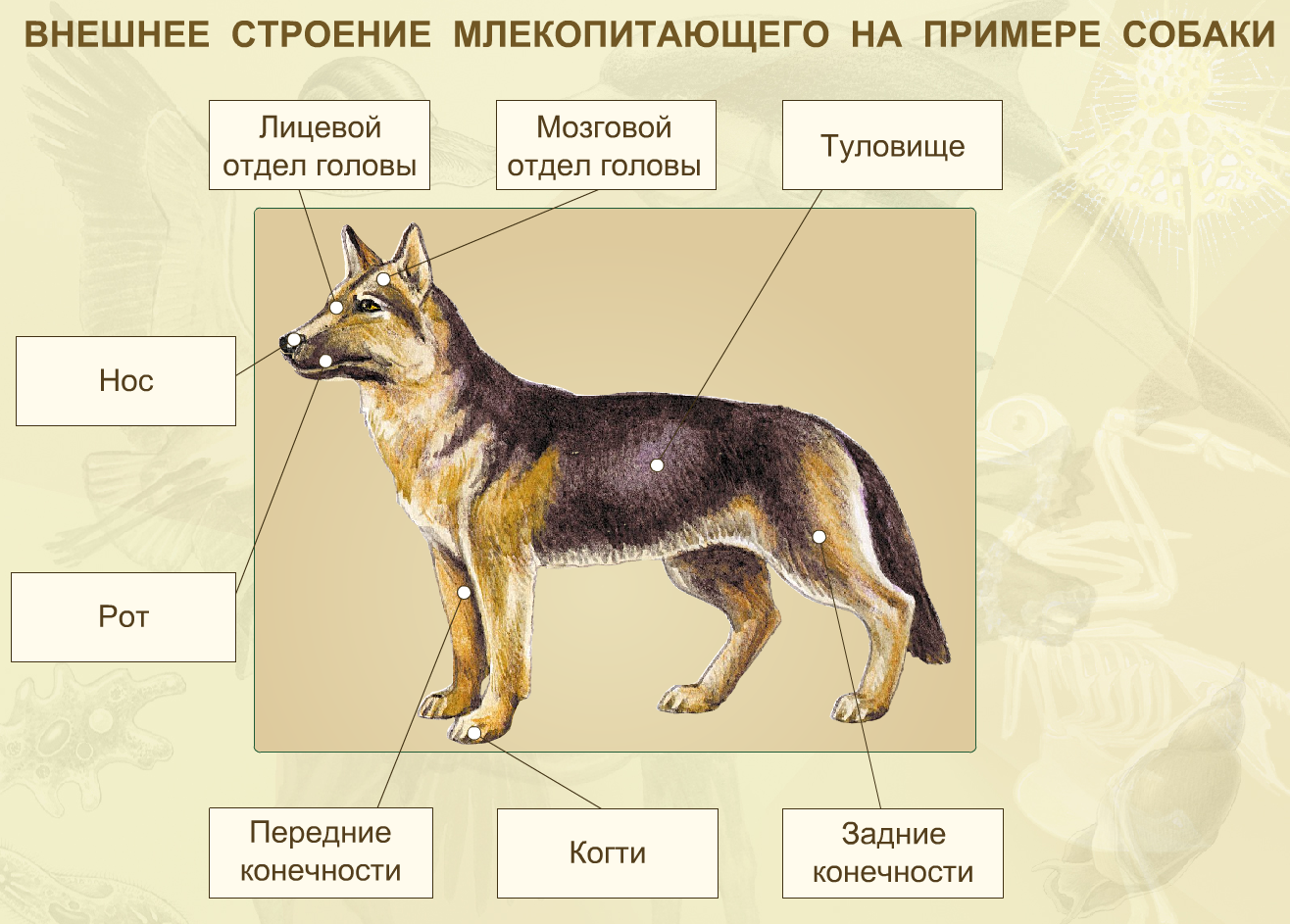 ВНЕШНЕЕ СТРОЕНИЕ МЛЕКОПИТАЮЩЕГО НА ПРИМЕРЕ СОБАКИ

Лицевой отдел головы

Мозговой отдел головы

Туловище

Нос

Рот

Передние конечности

Когти

Задние конечности